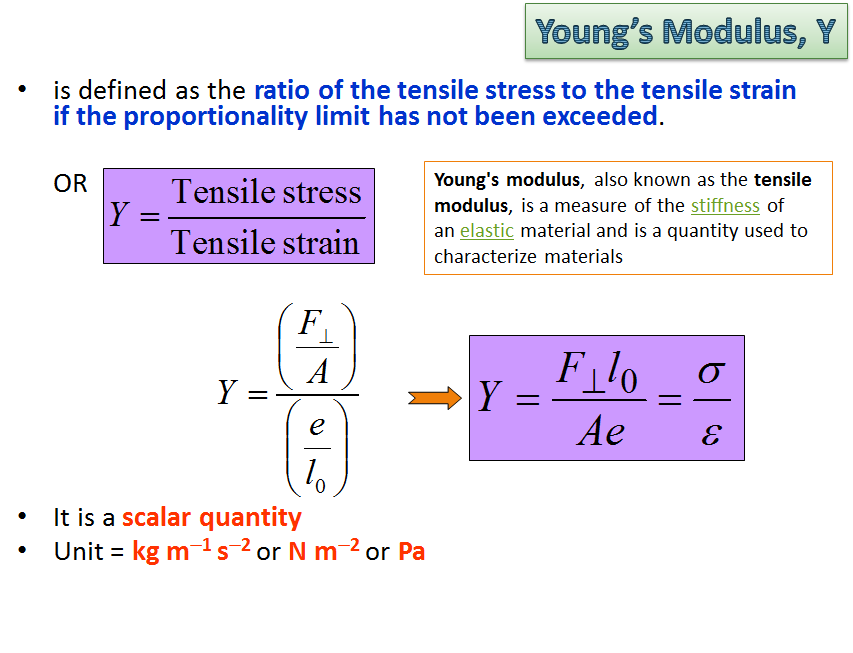 Young's Modulus, Y

• is defined as the ratio of the tensile stress to the tensile strain if the proportionality limit has not been exceeded.

OR $Y = \frac{\text{Tensile stress}}{\text{Tensile strain}}$

Young's modulus, also known as the tensile modulus, is a measure of the stiffness of an elastic material and is a quantity used to characterize materials

$Y = \frac{\left(\frac{F_\perp}{A}\right)}{\left(\frac{e}{l_0}\right)}$

$Y = \frac{F_\perp l_0}{Ae} = \frac{\sigma}{\varepsilon}$

• It is a scalar quantity
• Unit = kg m$^{-1}$ s$^{-2}$ or N m$^{-2}$ or Pa